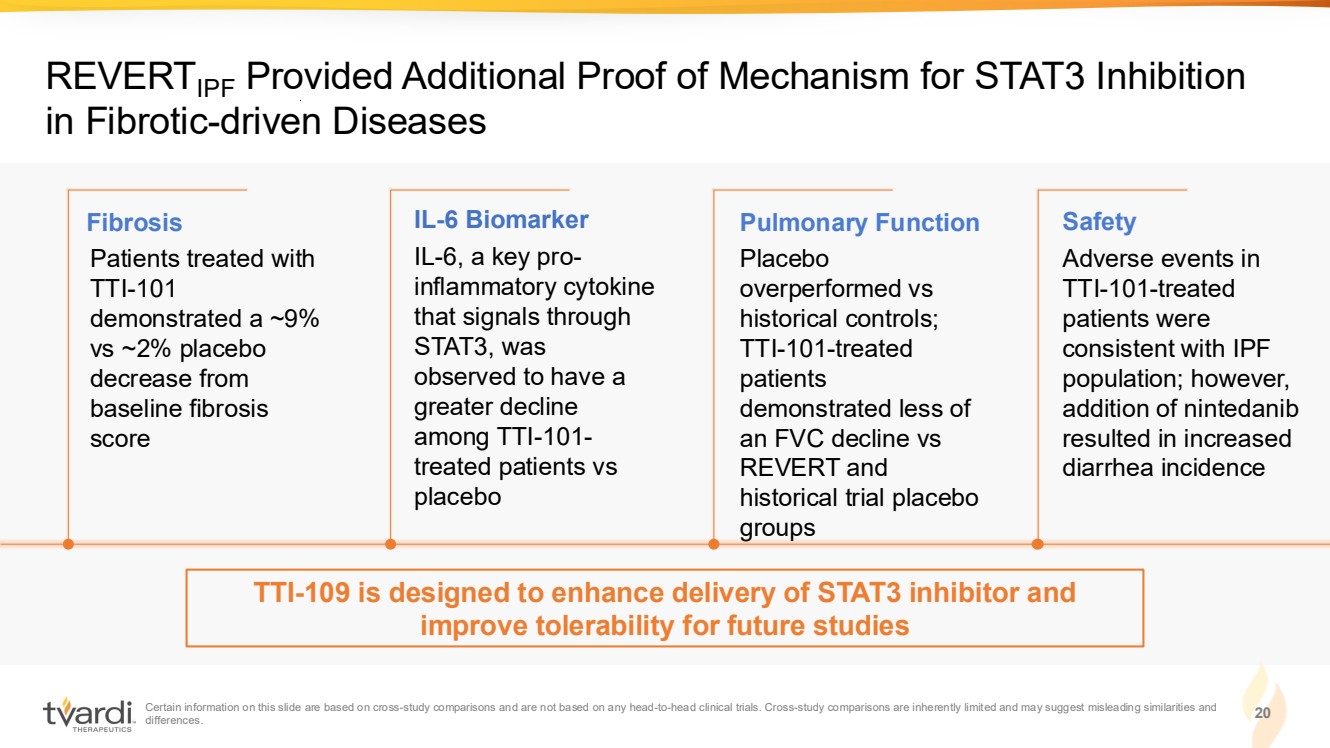 REVERT$_{IPF}$ Provided Additional Proof of Mechanism for STAT3 Inhibition in Fibrotic-driven Diseases

Fibrosis
Patients treated with TTI-101 demonstrated a ~9% vs ~2% placebo decrease from baseline fibrosis score

IL-6 Biomarker
IL-6, a key pro-inflammatory cytokine that signals through STAT3, was observed to have a greater decline among TTI-101-treated patients vs placebo

Pulmonary Function
Placebo overperformed vs historical controls; TTI-101-treated patients demonstrated less of an FVC decline vs REVERT and historical trial placebo groups

Safety
Adverse events in TTI-101-treated patients were consistent with IPF population; however, addition of nintedanib resulted in increased diarrhea incidence

TTI-109 is designed to enhance delivery of STAT3 inhibitor and improve tolerability for future studies

tvardi THERAPEUTICS

Certain information on this slide are based on cross-study comparisons and are not based on any head-to-head clinical trials. Cross-study comparisons are inherently limited and may suggest misleading similarities and differences.

20